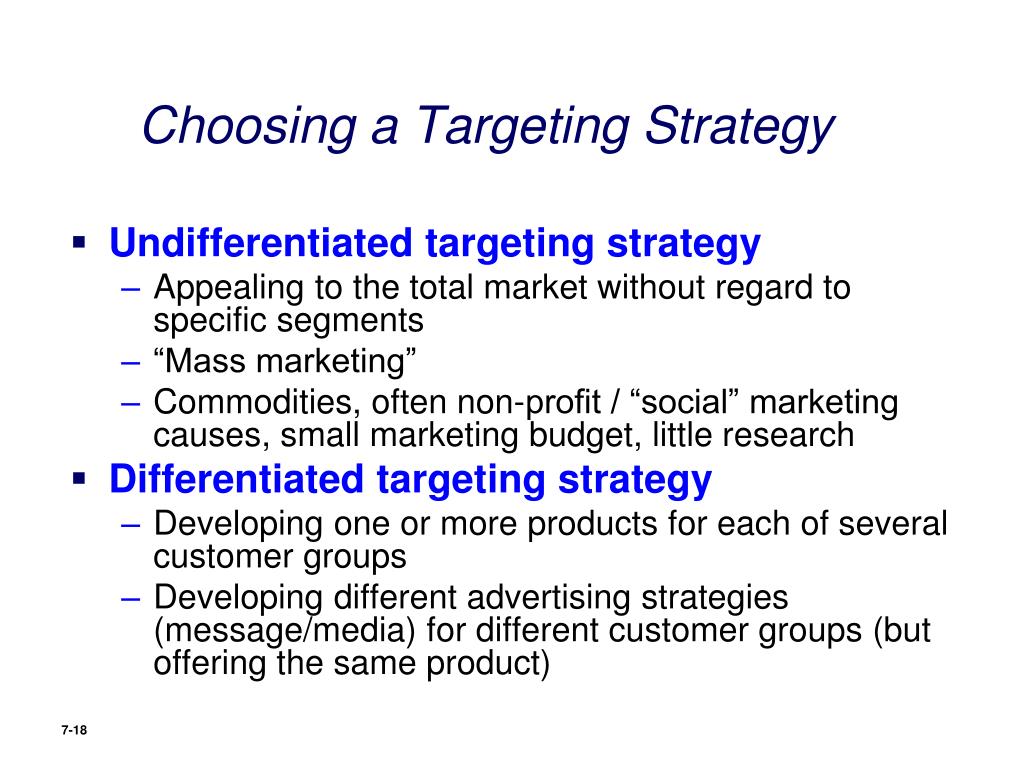 Choosing a Targeting Strategy

▪ Undifferentiated targeting strategy
– Appealing to the total market without regard to specific segments
– “Mass marketing”
– Commodities, often non-profit / “social” marketing causes, small marketing budget, little research

▪ Differentiated targeting strategy
– Developing one or more products for each of several customer groups
– Developing different advertising strategies (message/media) for different customer groups (but offering the same product)

7-18